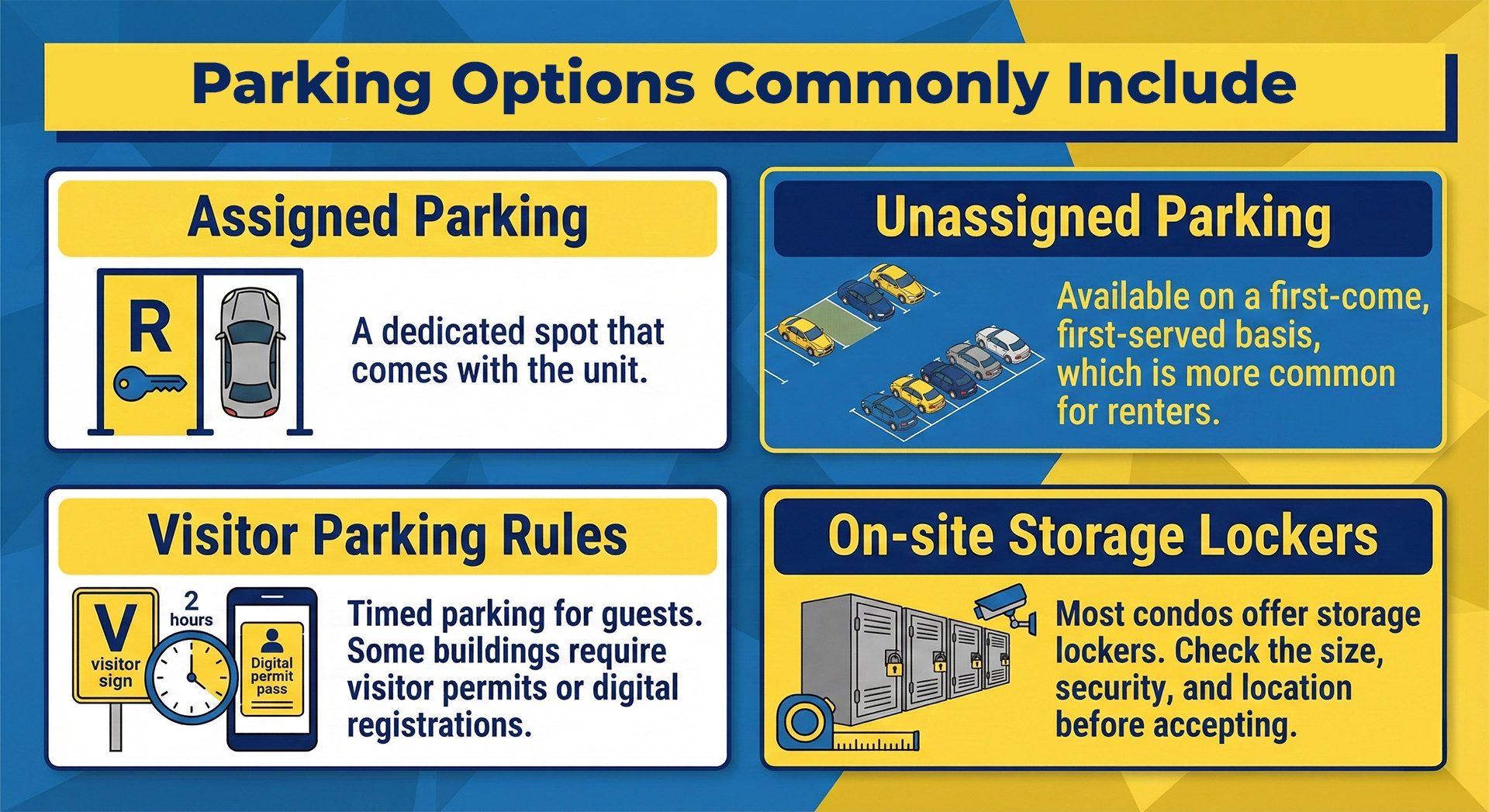 Parking Options Commonly Include

Assigned Parking

R

A dedicated spot that comes with the unit.

Unassigned Parking

Available on a first-come, first-served basis, which is more common for renters.

Visitor Parking Rules

V
visitor sign

2 hours

Digital permit pass

Timed parking for guests. Some buildings require visitor permits or digital registrations.

On-site Storage Lockers

Most condos offer storage lockers. Check the size, security, and location before accepting.